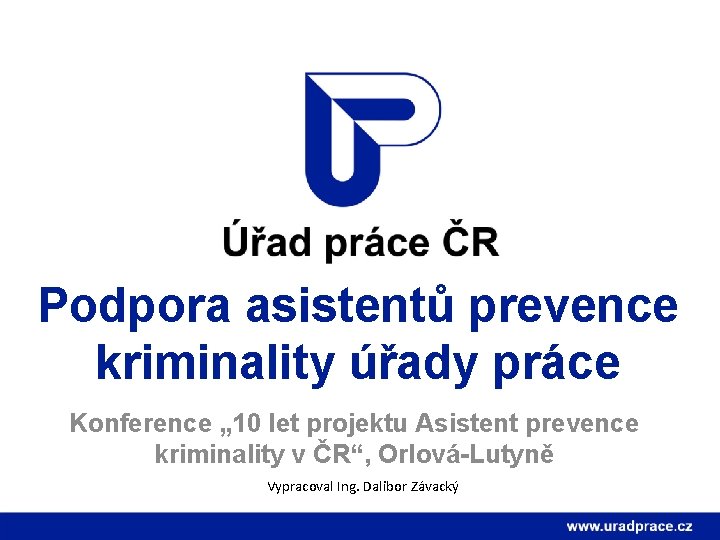 Úřad práce ČR

Podpora asistentů prevence kriminality úřady práce

Konference „10 let projektu Asistent prevence kriminality v ČR“, Orlová-Lutyně

Vypracoval Ing. Dalibor Závacký

www.uradprace.cz